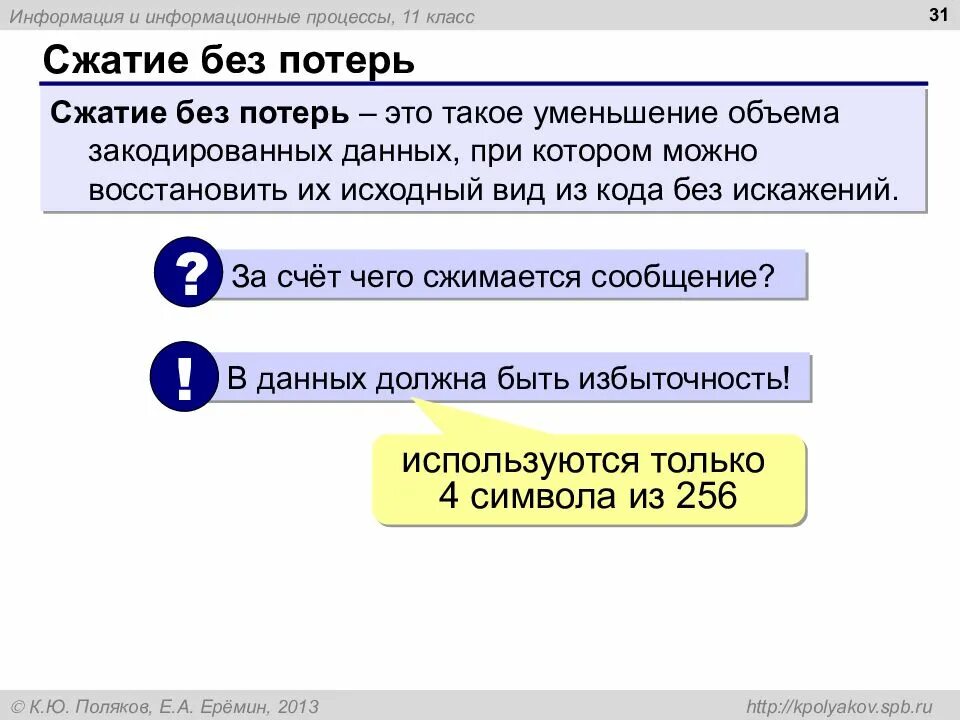 Информация и информационные процессы, 11 класс

31

Сжатие без потерь

Сжатие без потерь – это такое уменьшение объема закодированных данных, при котором можно восстановить их исходный вид из кода без искажений.

?

За счёт чего сжимается сообщение?

!

В данных должна быть избыточность!

используются только 4 символа из 256

© К.Ю. Поляков, Е.А. Ерёмин, 2013

http://kpolyakov.spb.ru